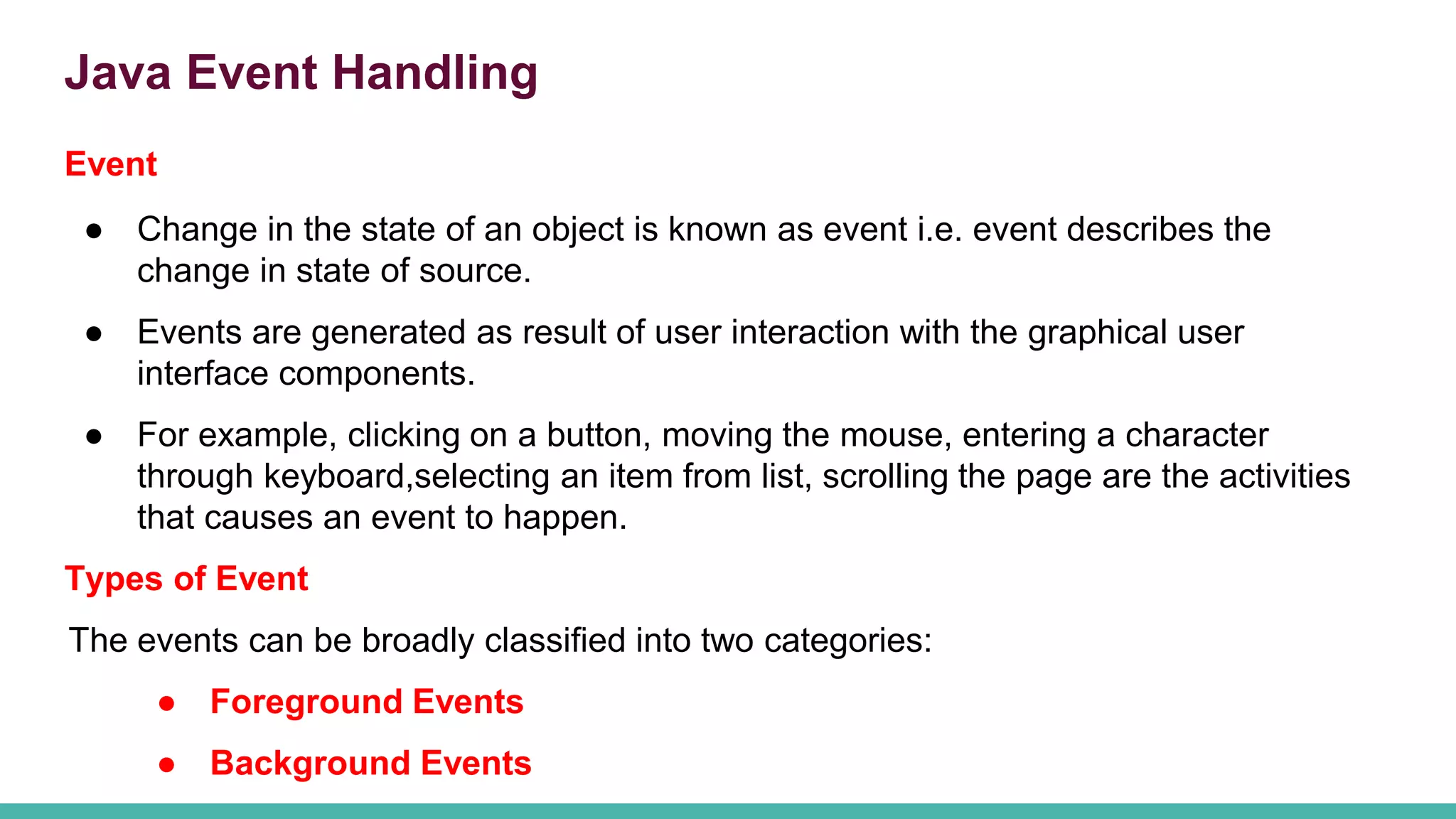 Java Event Handling

Event

● Change in the state of an object is known as event i.e. event describes the change in state of source.

● Events are generated as result of user interaction with the graphical user interface components.

● For example, clicking on a button, moving the mouse, entering a character through keyboard,selecting an item from list, scrolling the page are the activities that causes an event to happen.

Types of Event

The events can be broadly classified into two categories:

● Foreground Events

● Background Events